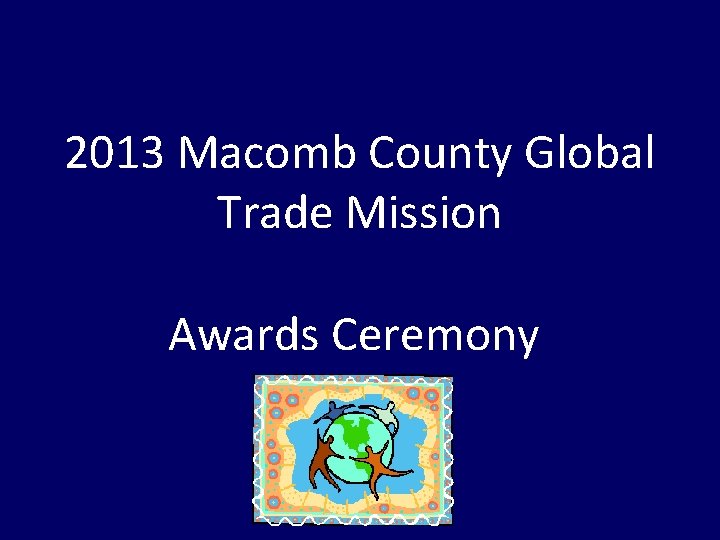 2013 Macomb County Global Trade Mission

Awards Ceremony